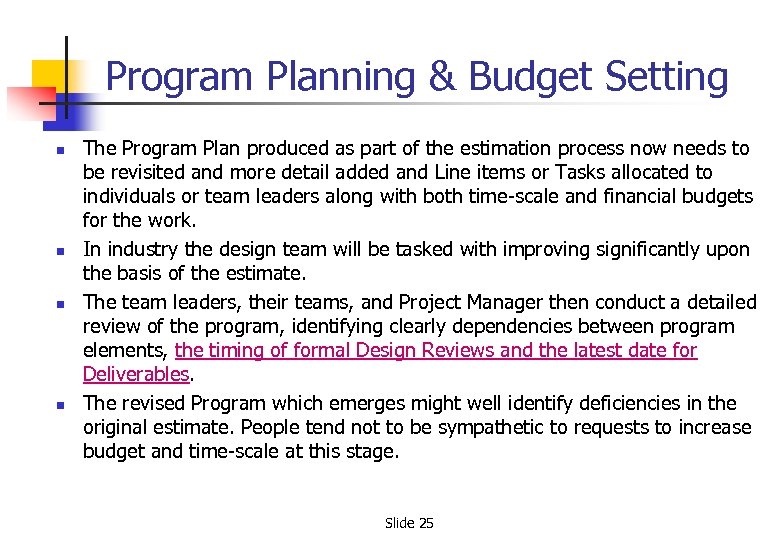 Program Planning & Budget Setting

- The Program Plan produced as part of the estimation process now needs to be revisited and more detail added and Line items or Tasks allocated to individuals or team leaders along with both time-scale and financial budgets for the work.
- In industry the design team will be tasked with improving significantly upon the basis of the estimate.
- The team leaders, their teams, and Project Manager then conduct a detailed review of the program, identifying clearly dependencies between program elements, the timing of formal Design Reviews and the latest date for Deliverables.
- The revised Program which emerges might well identify deficiencies in the original estimate. People tend not to be sympathetic to requests to increase budget and time-scale at this stage.

Slide 25